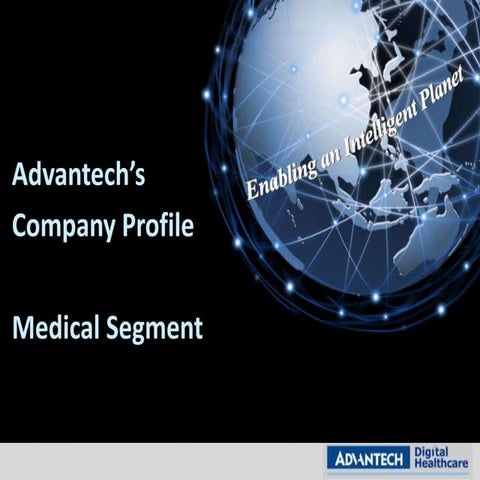 Enabling an Intelligent Planet

Advantech's Company Profile

Medical Segment

ADVANTECH Digital Healthcare